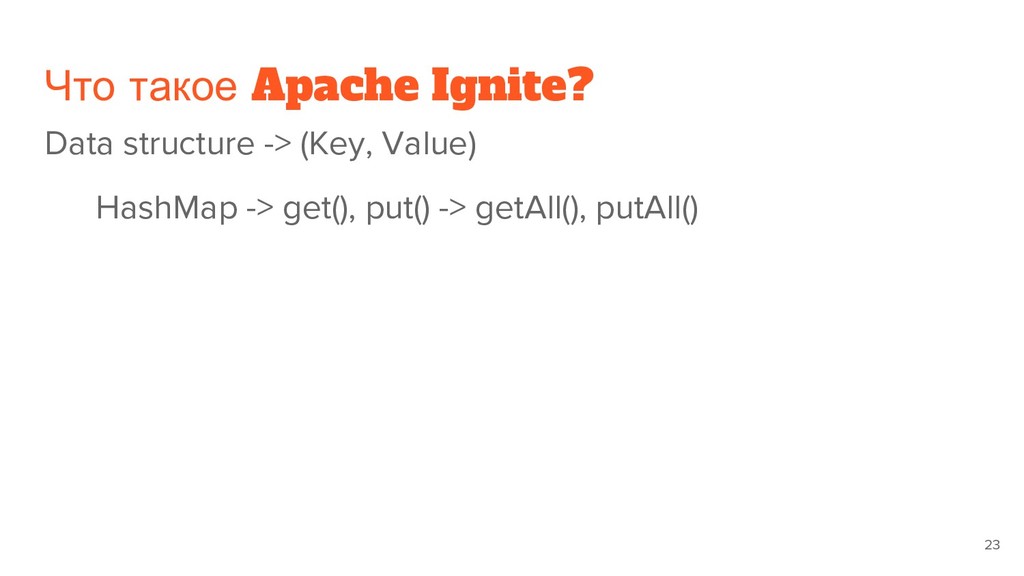 Что такое Apache Ignite?

Data structure -> (Key, Value)

HashMap -> get(), put() -> getAll(), putAll()

23